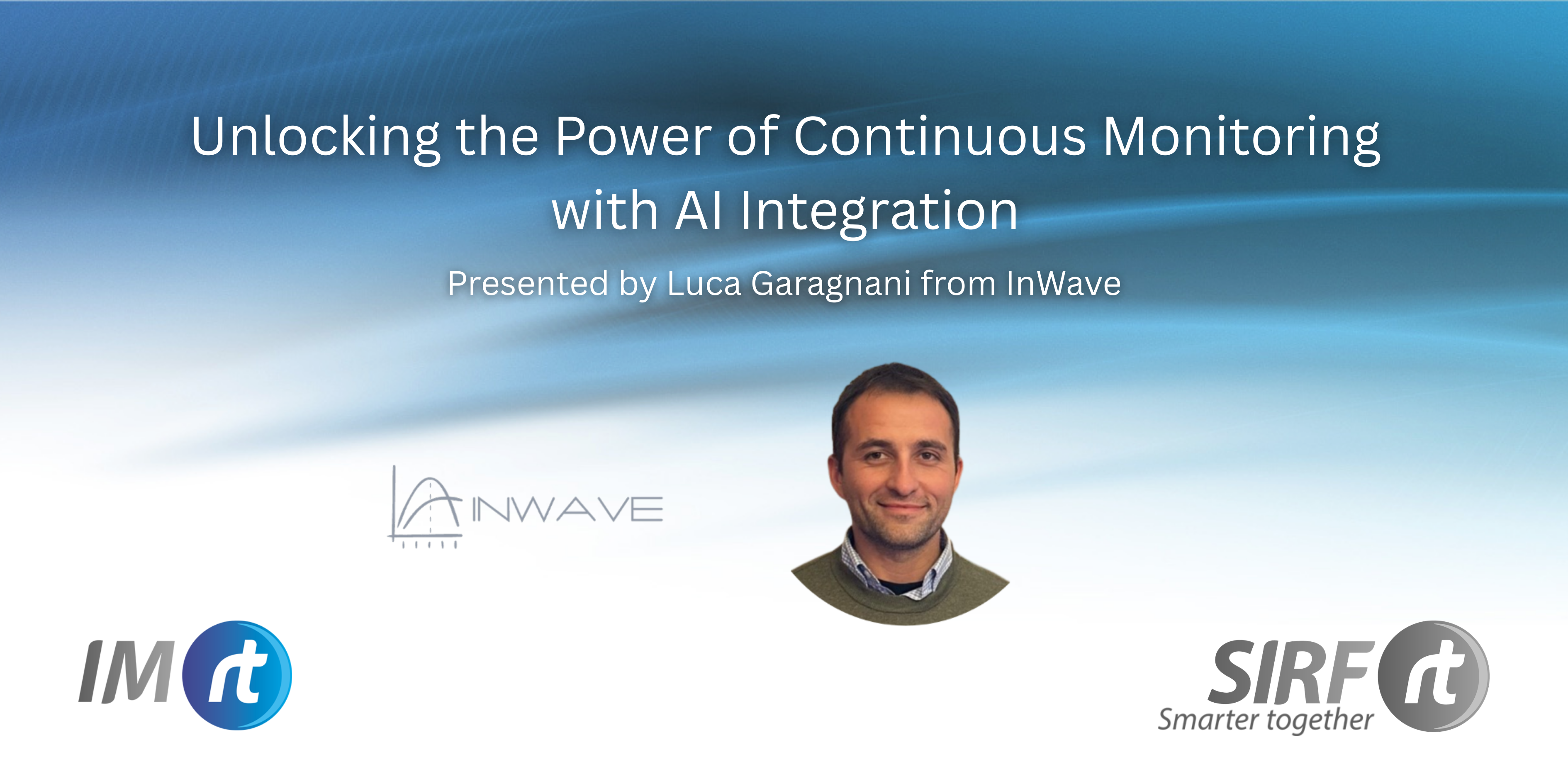 Unlocking the Power of Continuous Monitoring with AI Integration

Presented by Luca Garagnani from InWave

INWAVE

IM rt

SIRF rt
Smarter together